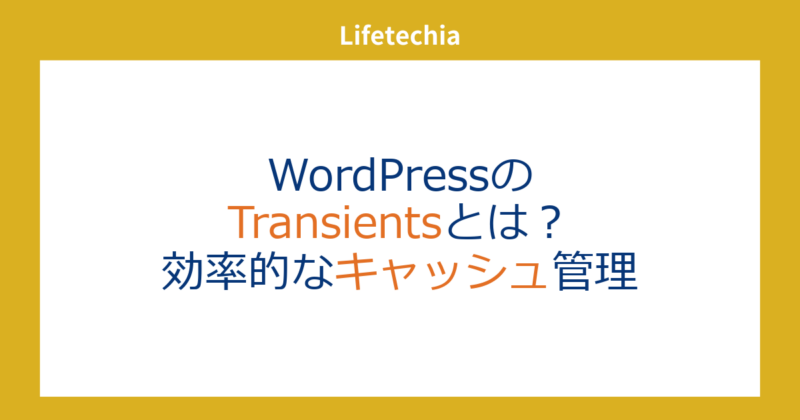 Lifetechia

WordPressの
Transientsとは？
効率的なキャッシュ管理